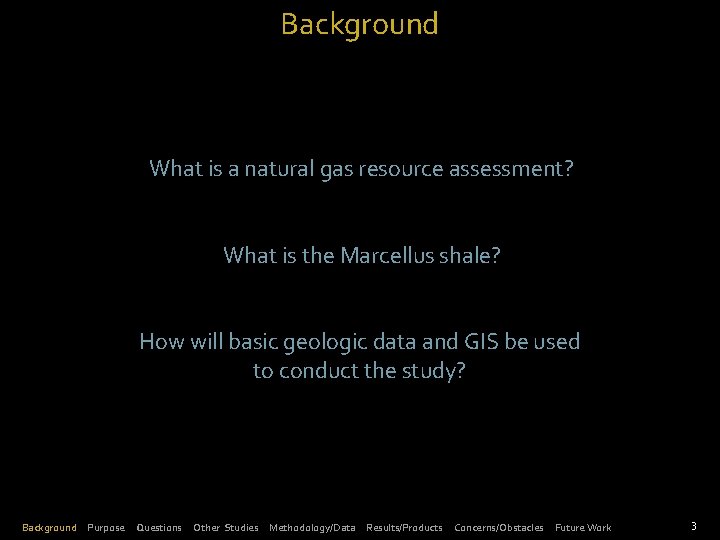 Background

What is a natural gas resource assessment?

What is the Marcellus shale?

How will basic geologic data and GIS be used to conduct the study?

Background Purpose Questions Other Studies Methodology/Data Results/Products Concerns/Obstacles Future Work

3